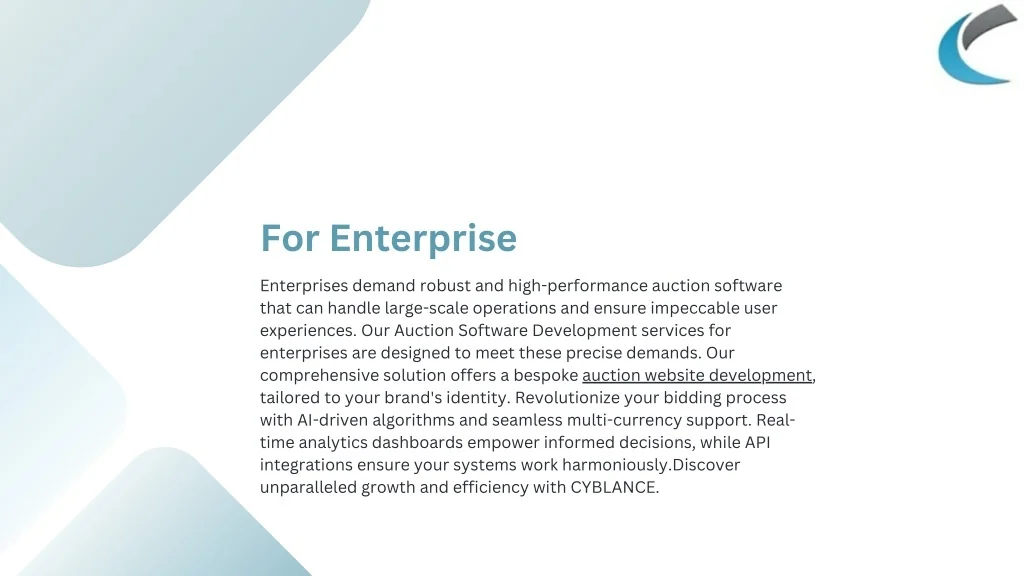 For Enterprise

Enterprises demand robust and high-performance auction software that can handle large-scale operations and ensure impeccable user experiences. Our Auction Software Development services for enterprises are designed to meet these precise demands. Our comprehensive solution offers a bespoke auction website development, tailored to your brand's identity. Revolutionize your bidding process with AI-driven algorithms and seamless multi-currency support. Real-time analytics dashboards empower informed decisions, while API integrations ensure your systems work harmoniously.Discover unparalleled growth and efficiency with CYBLANCE.